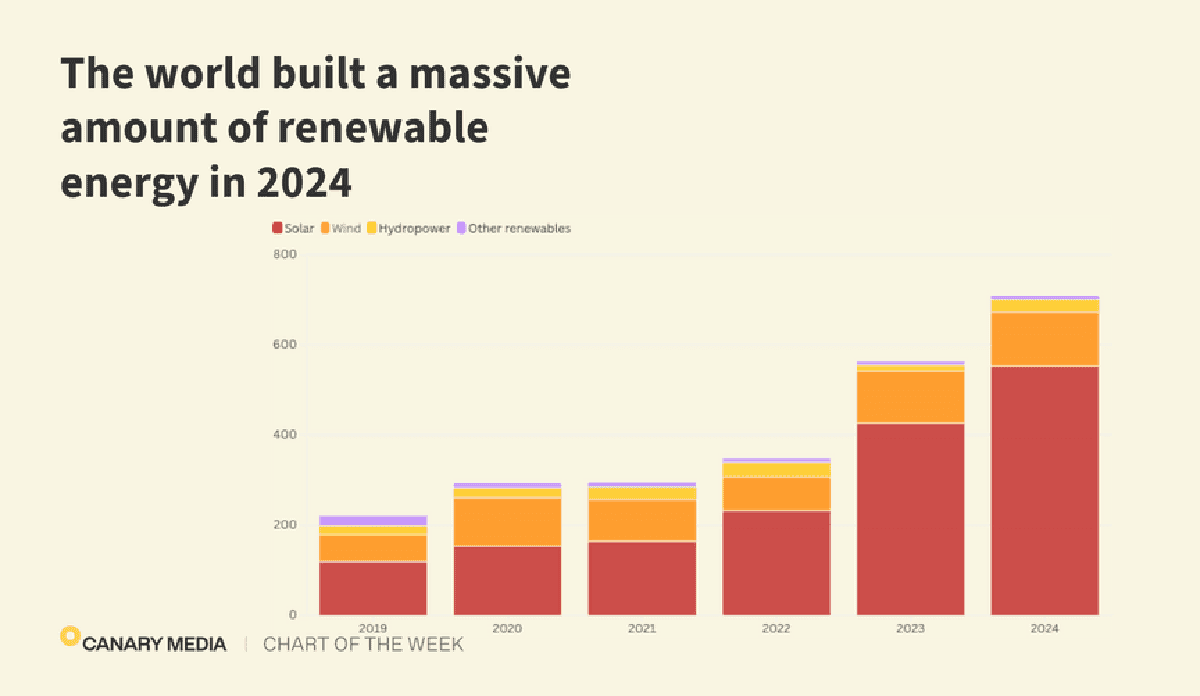 The world built a massive amount of renewable energy in 2024

Solar Wind Hydropower Other renewables

800
600
400
200
0

2019 2020 2021 2022 2023 2024

CANARY MEDIA | CHART OF THE WEEK